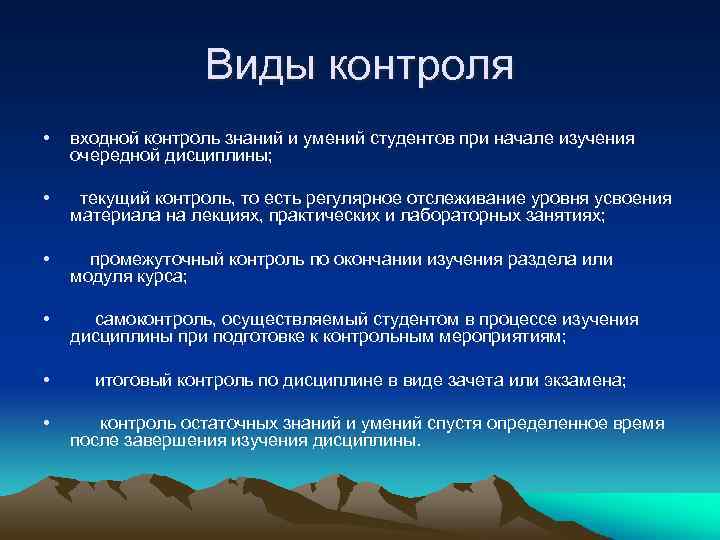 Виды контроля

• входной контроль знаний и умений студентов при начале изучения очередной дисциплины;

• текущий контроль, то есть регулярное отслеживание уровня усвоения материала на лекциях, практических и лабораторных занятиях;

• промежуточный контроль по окончании изучения раздела или модуля курса;

• самоконтроль, осуществляемый студентом в процессе изучения дисциплины при подготовке к контрольным мероприятиям;

• итоговый контроль по дисциплине в виде зачета или экзамена;

• контроль остаточных знаний и умений спустя определенное время после завершения изучения дисциплины.